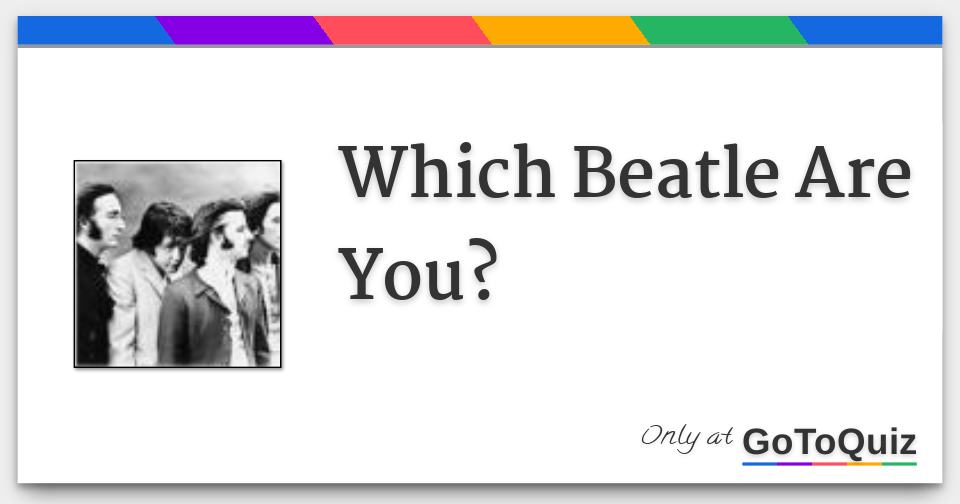 Which Beatle Are You?

Only at GoToQuiz